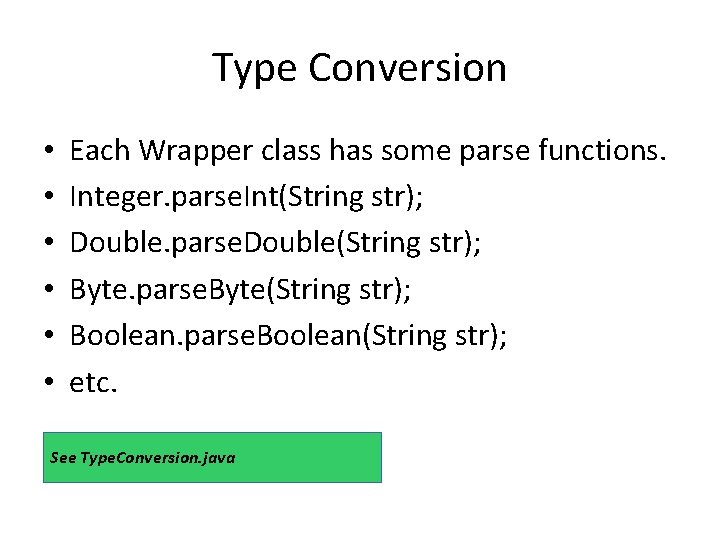 Type Conversion

• Each Wrapper class has some parse functions.
• Integer.parseInt(String str);
• Double.parseDouble(String str);
• Byte.parseByte(String str);
• Boolean.parseBoolean(String str);
• etc.

See TypeConversion.java